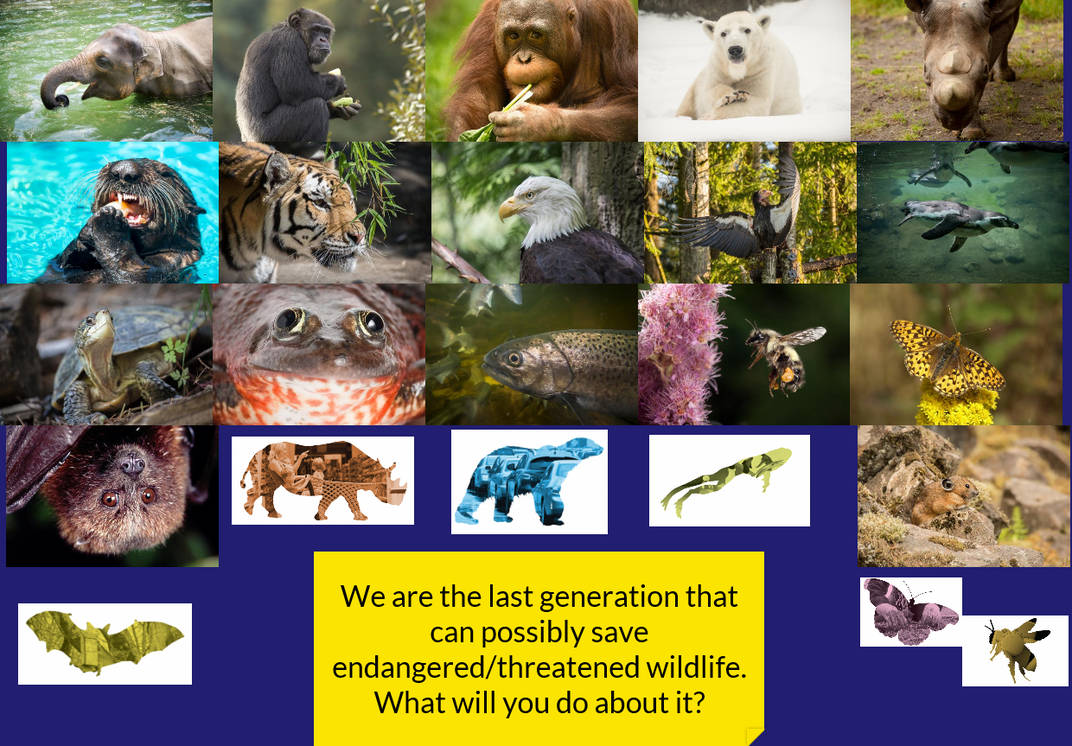 We are the last generation that can possibly save endangered/threatened wildlife. What will you do about it?